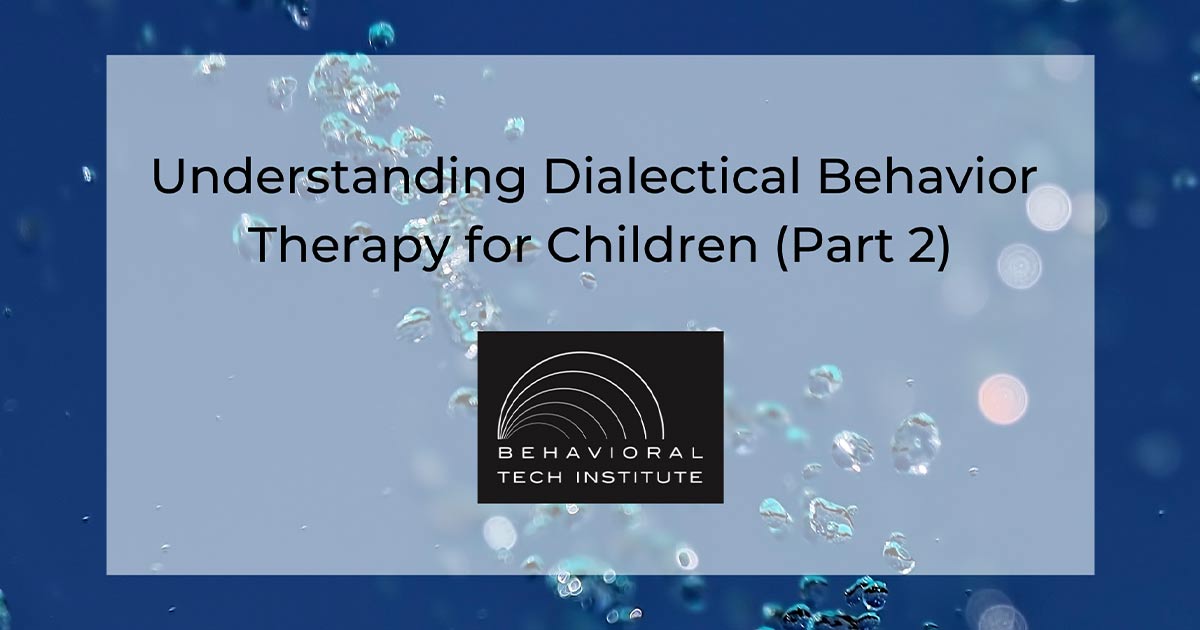 Understanding Dialectical Behavior Therapy for Children (Part 2)

BEHAVIORAL
TECH INSTITUTE